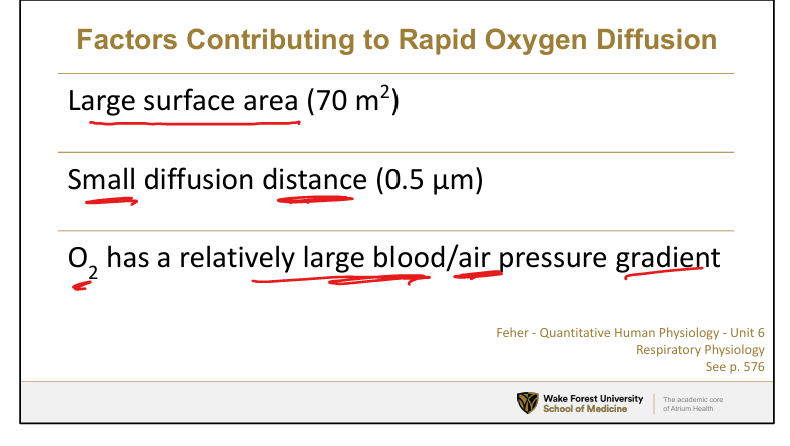 Factors Contributing to Rapid Oxygen Diffusion

Large surface area (70 $m^2$)

Small diffusion distance (0.5 µm)

$O_2$ has a relatively large blood/air pressure gradient

Feher - Quantitative Human Physiology - Unit 6
Respiratory Physiology
See p. 576

Wake Forest University
School of Medicine

The academic core
of Atrium Health